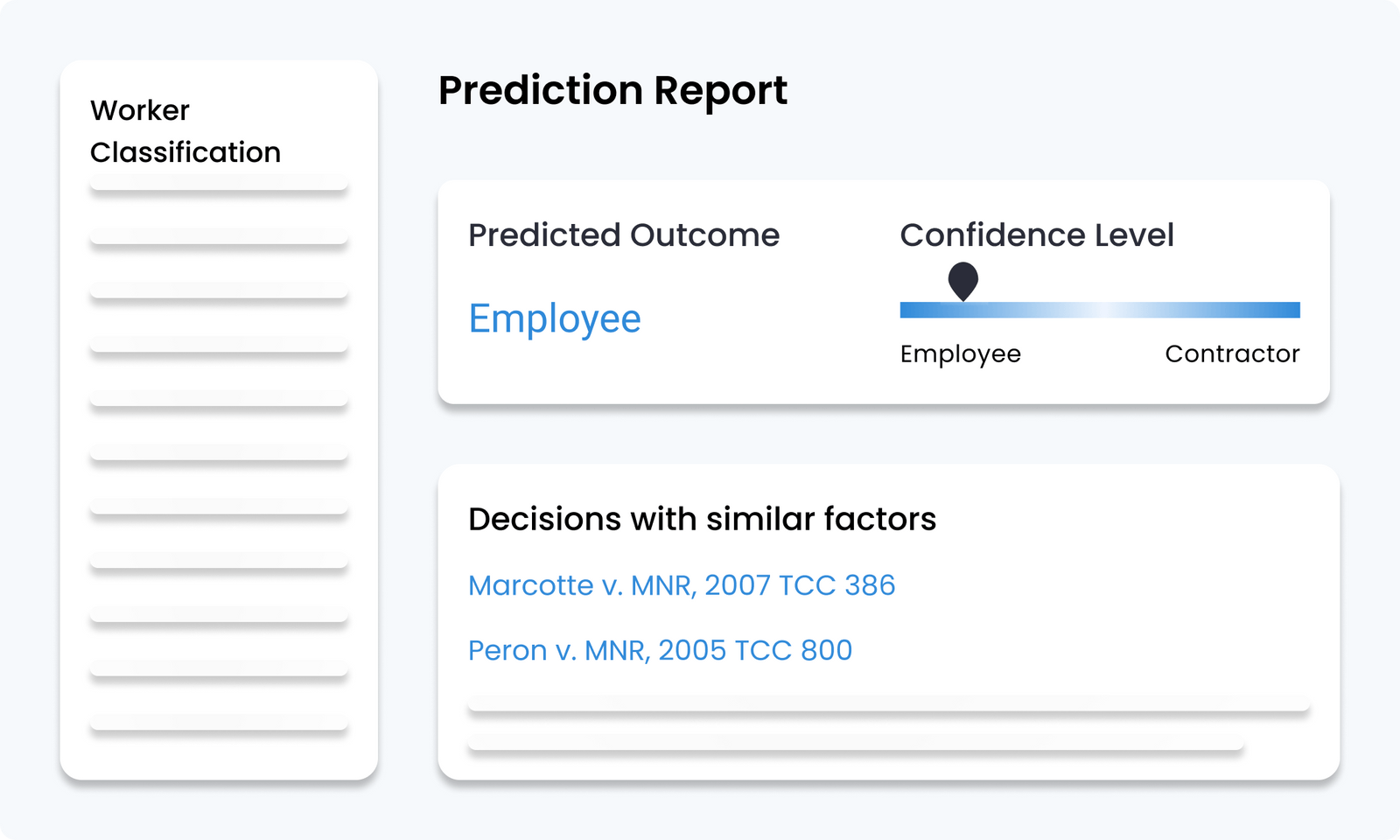 Worker Classification

Prediction Report

Predicted Outcome

Employee

Confidence Level

Employee

Contractor

Decisions with similar factors

Marcotte v. MNR, 2007 TCC 386

Peron v. MNR, 2005 TCC 800